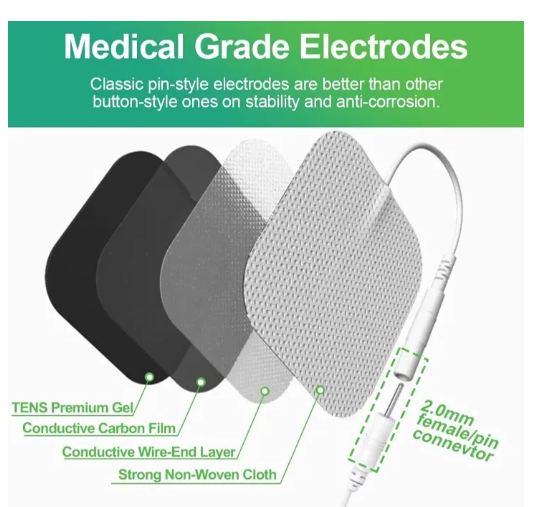 Medical Grade Electrodes

Classic pin-style electrodes are better than other button-style ones on stability and anti-corrosion.

TENS Premium Gel
Conductive Carbon Film
Conductive Wire-End Layer
Strong Non-Woven Cloth

2.0mm female/pin connevtor